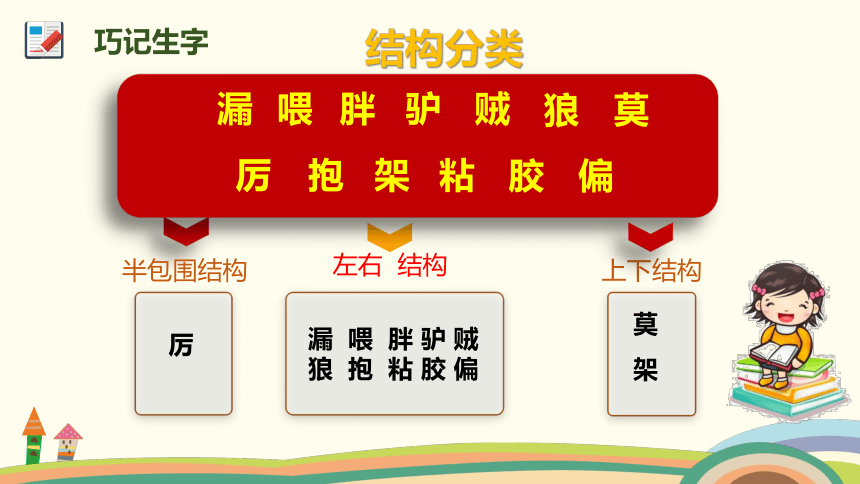 巧记生字

结构分类

漏 喂 胖 驴 贼 狼 莫
厉 抱 架 粘 胶 偏

半包围结构

厉

左右 结构

漏 喂 胖 驴 贼
狼 抱 粘 胶 偏

上下结构

莫
架